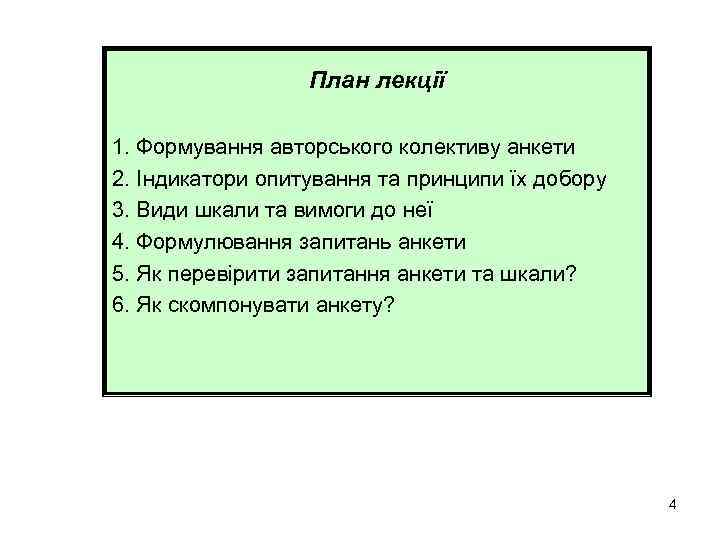 План лекції

1. Формування авторського колективу анкети
2. Індикатори опитування та принципи їх добору
3. Види шкали та вимоги до неї
4. Формулювання запитань анкети
5. Як перевірити запитання анкети та шкали?
6. Як скомпонувати анкету?

4